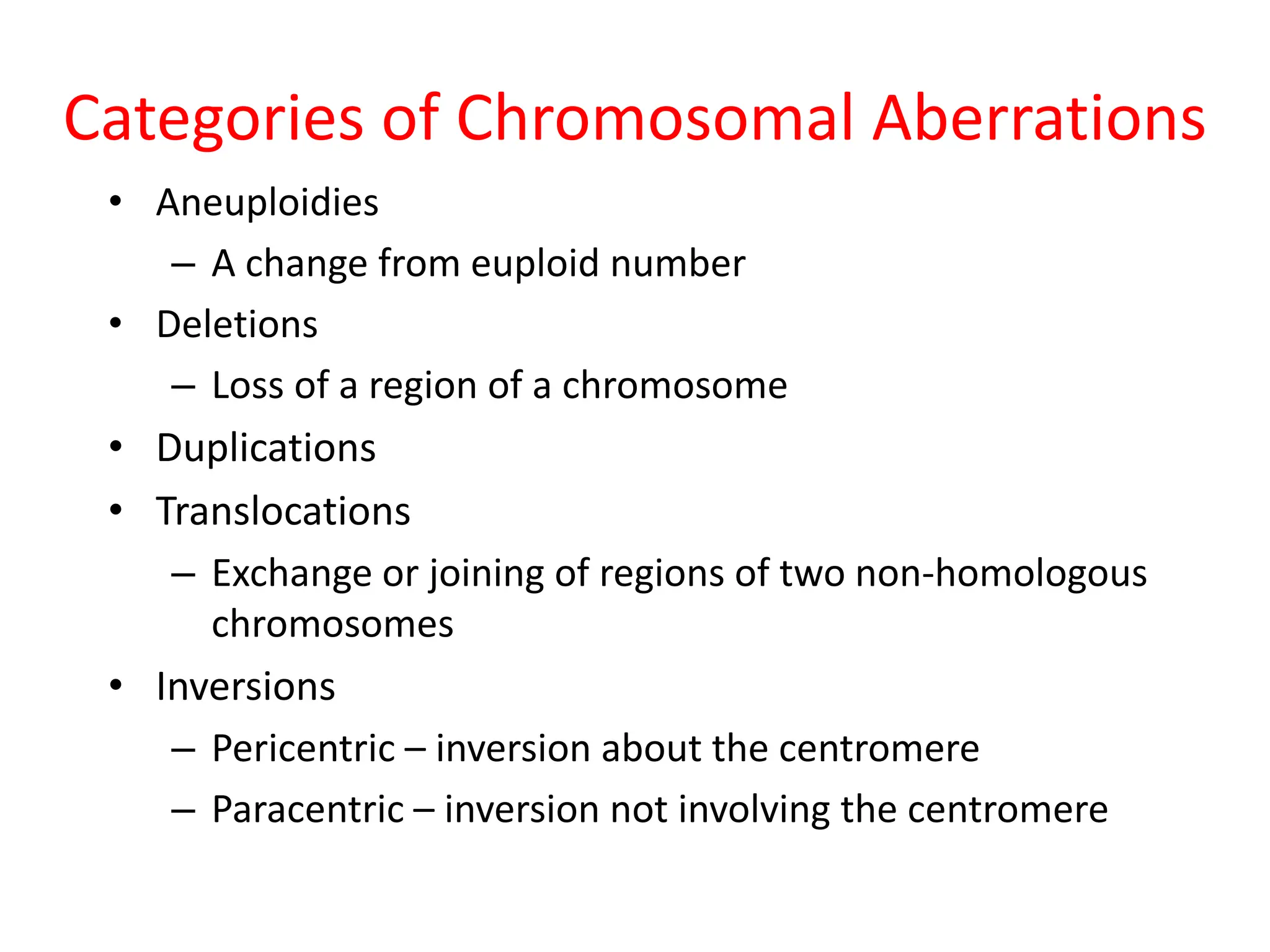 Categories of Chromosomal Aberrations

• Aneuploidies
  – A change from euploid number
• Deletions
  – Loss of a region of a chromosome
• Duplications
• Translocations
  – Exchange or joining of regions of two non-homologous chromosomes
• Inversions
  – Pericentric – inversion about the centromere
  – Paracentric – inversion not involving the centromere